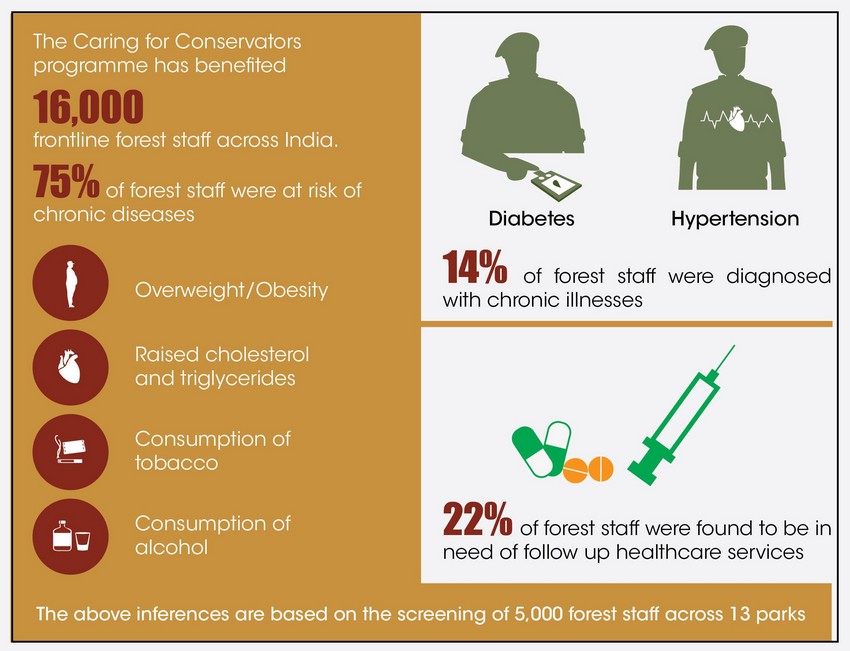 The Caring for Conservators programme has benefited

16,000

frontline forest staff across India.

75% of forest staff were at risk of chronic diseases

Overweight/Obesity

Raised cholesterol and triglycerides

Consumption of tobacco

Consumption of alcohol

Diabetes

Hypertension

14% of forest staff were diagnosed with chronic illnesses

22% of forest staff were found to be in need of follow up healthcare services

The above inferences are based on the screening of 5,000 forest staff across 13 parks